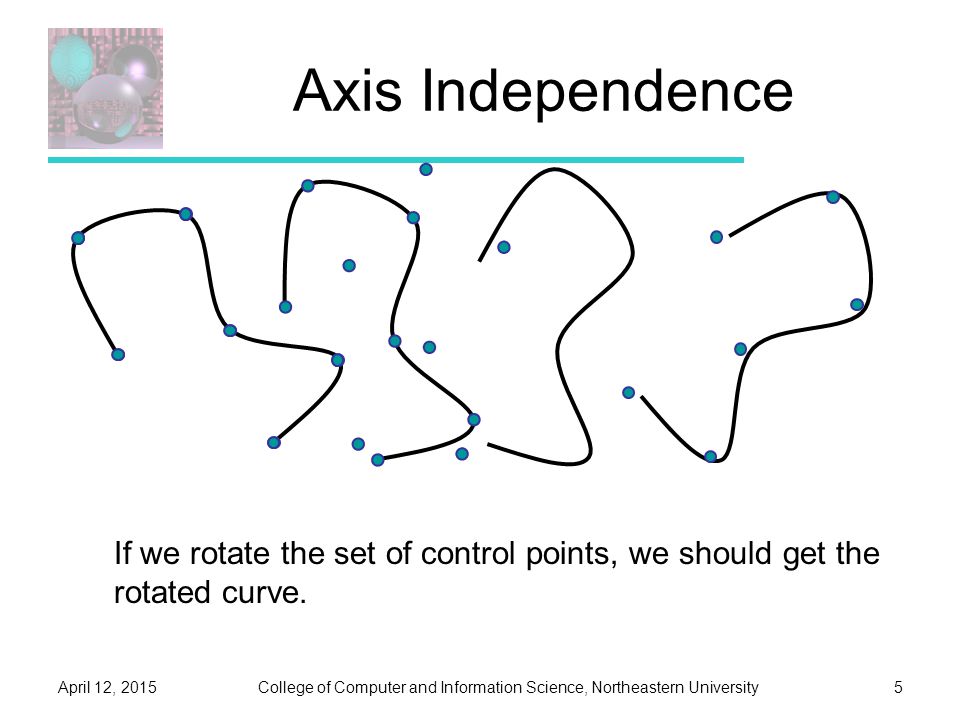 Axis Independence

If we rotate the set of control points, we should get the rotated curve.

April 12, 2015

College of Computer and Information Science, Northeastern University

5